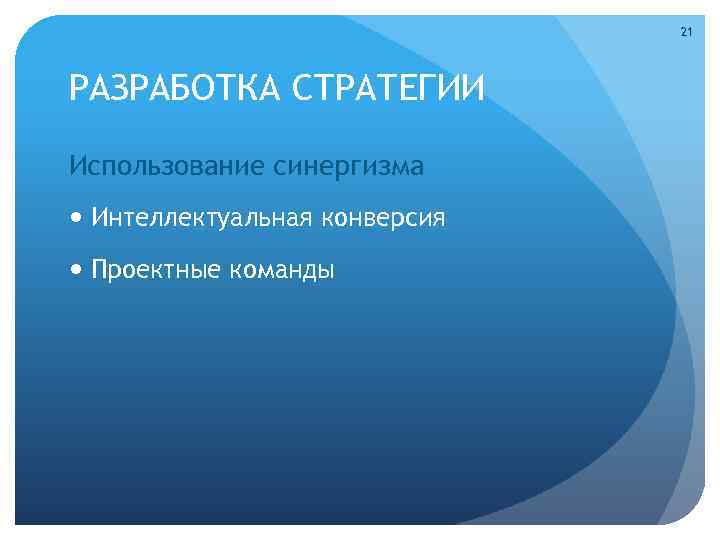 21

РАЗРАБОТКА СТРАТЕГИИ

Использование синергизма

• Интеллектуальная конверсия

• Проектные команды